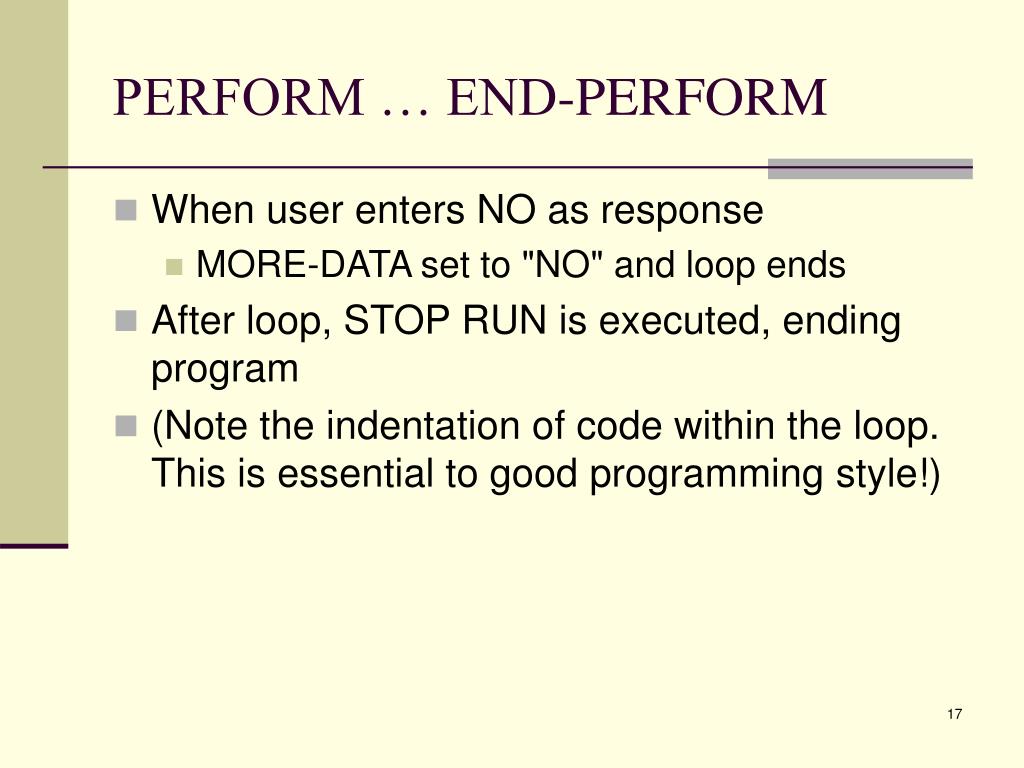 PERFORM … END-PERFORM

When user enters NO as response

MORE-DATA set to "NO" and loop ends

After loop, STOP RUN is executed, ending program

(Note the indentation of code within the loop. This is essential to good programming style!)

17